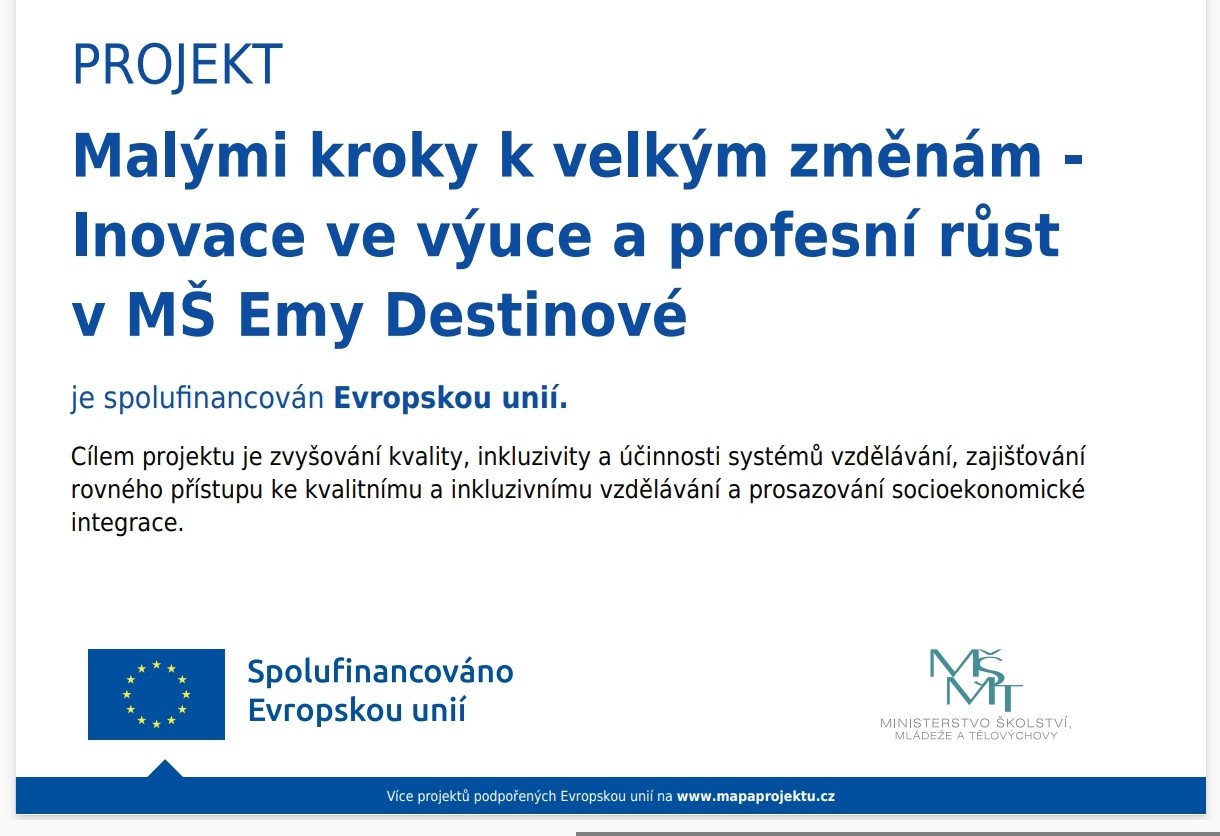 PROJEKT

Malými kroky k velkým změnám - Inovace ve výuce a profesní růst v MŠ Emy Destinové

je spolufinancován Evropskou unií.

Cílem projektu je zvyšování kvality, inkluzivity a účinnosti systémů vzdělávání, zajišťování rovného přístupu ke kvalitnímu a inkluzivnímu vzdělávání a prosazování socioekonomické integrace.

Spolufinancováno Evropskou unií

MŠMT
MINISTERSTVO ŠKOLSTVÍ, MLÁDEŽE A TĚLOVÝCHOVY

Více projektů podpořených Evropskou unií na www.mapaprojektu.cz